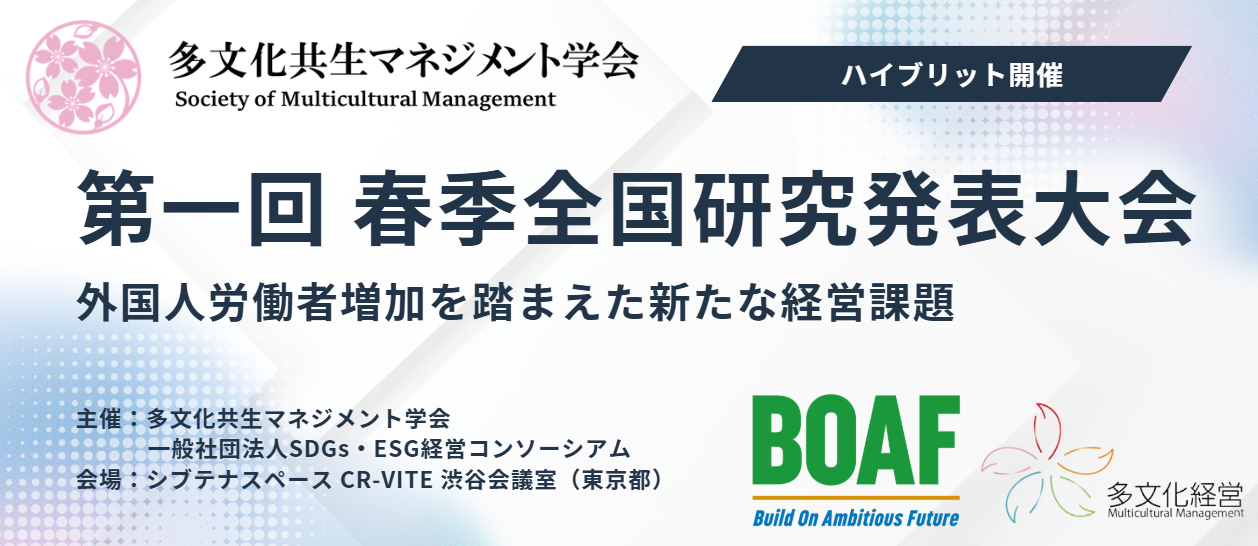 多文化共生マネジメント学会
Society of Multicultural Management

ハイブリット開催

第一回 春季全国研究発表大会

外国人労働者増加を踏まえた新たな経営課題

主催：多文化共生マネジメント学会
一般社団法人SDGs・ESG経営コンソーシアム
会場：シブテナスペース CR-VITE 渋谷会議室（東京都）

BOAF
Build On Ambitious Future

多文化経営
Multicultural Management